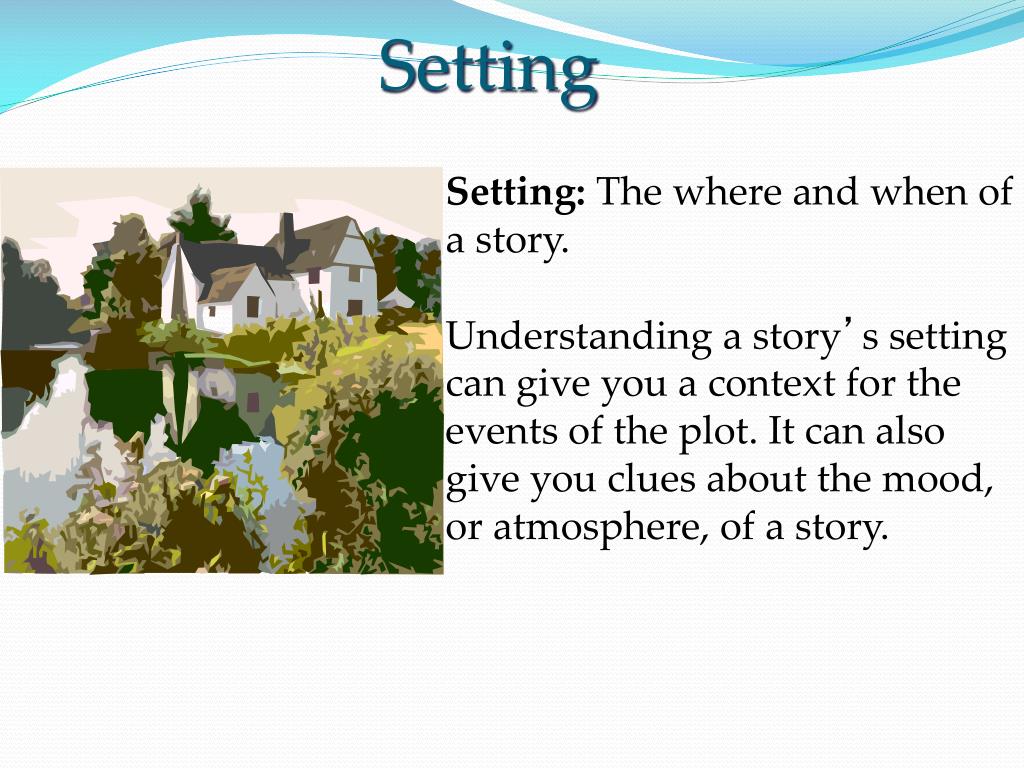 Setting

Setting: The where and when of a story.

Understanding a story’s setting can give you a context for the events of the plot. It can also give you clues about the mood, or atmosphere, of a story.